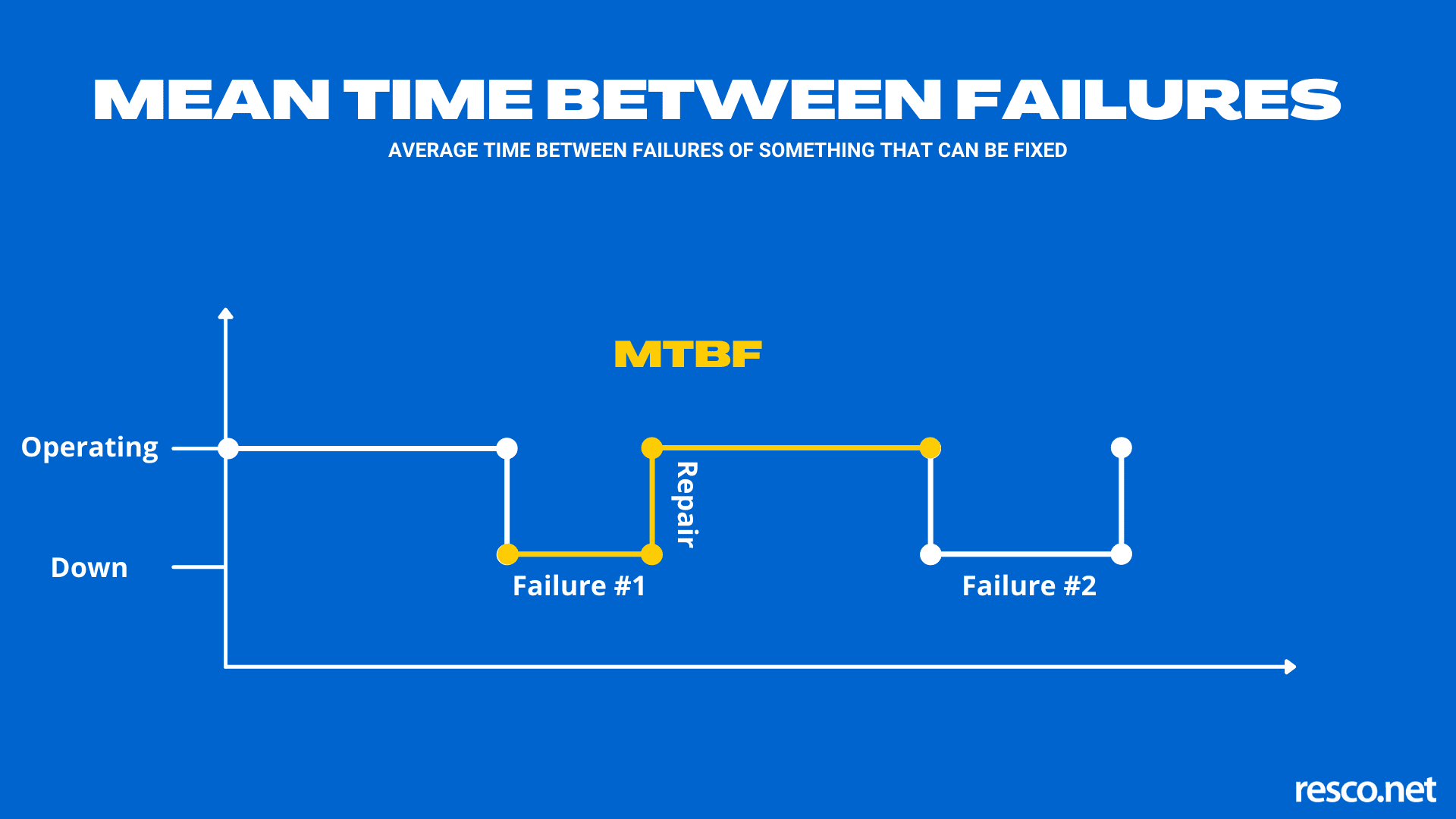 MEAN TIME BETWEEN FAILURES
AVERAGE TIME BETWEEN FAILURES OF SOMETHING THAT CAN BE FIXED

MTBF

Operating

Down

Repair

Failure #1

Failure #2

resco.net